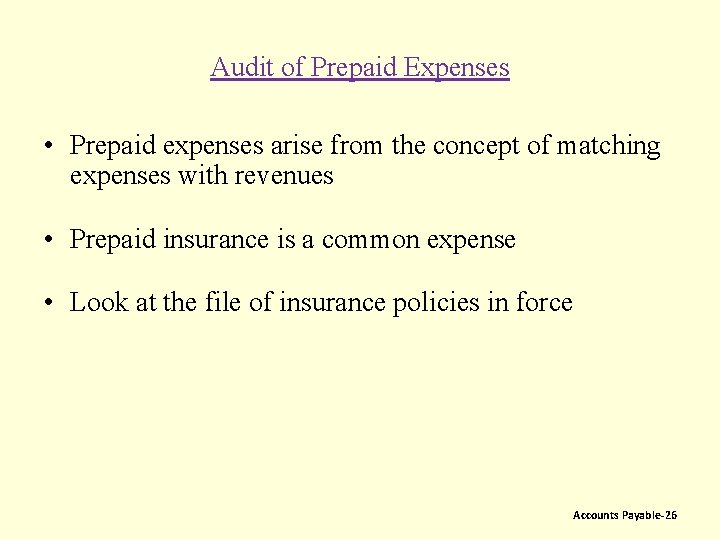 Audit of Prepaid Expenses

• Prepaid expenses arise from the concept of matching expenses with revenues

• Prepaid insurance is a common expense

• Look at the file of insurance policies in force

Accounts Payable-26